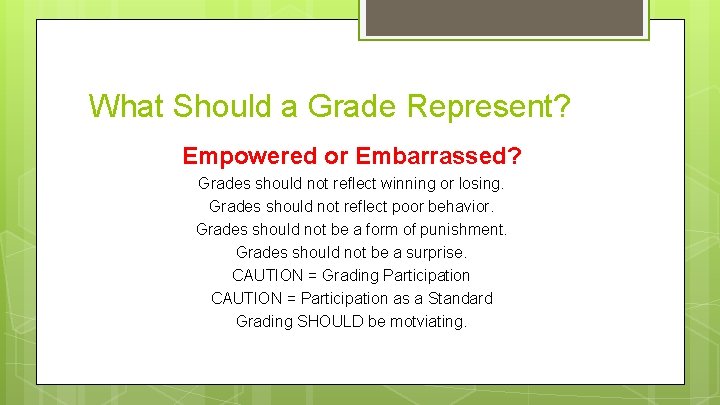 What Should a Grade Represent?

Empowered or Embarrassed?

Grades should not reflect winning or losing.
Grades should not reflect poor behavior.
Grades should not be a form of punishment.
Grades should not be a surprise.
CAUTION = Grading Participation
CAUTION = Participation as a Standard
Grading SHOULD be motviating.